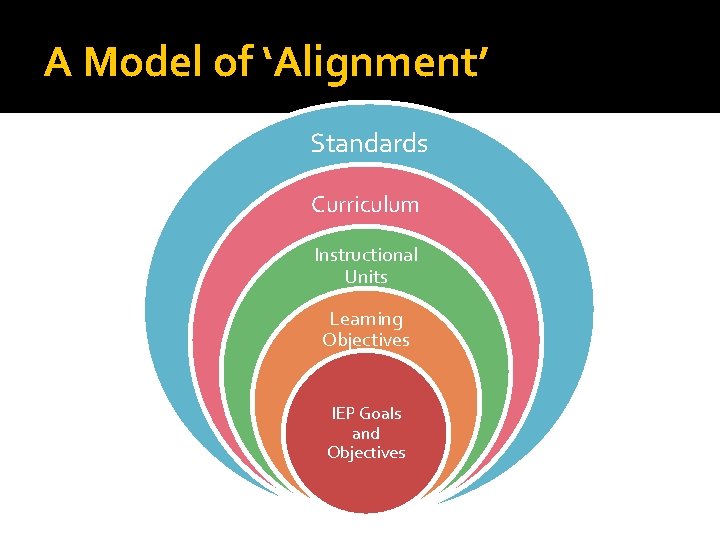 A Model of ‘Alignment’

Standards

Curriculum

Instructional Units

Learning Objectives

IEP Goals and Objectives